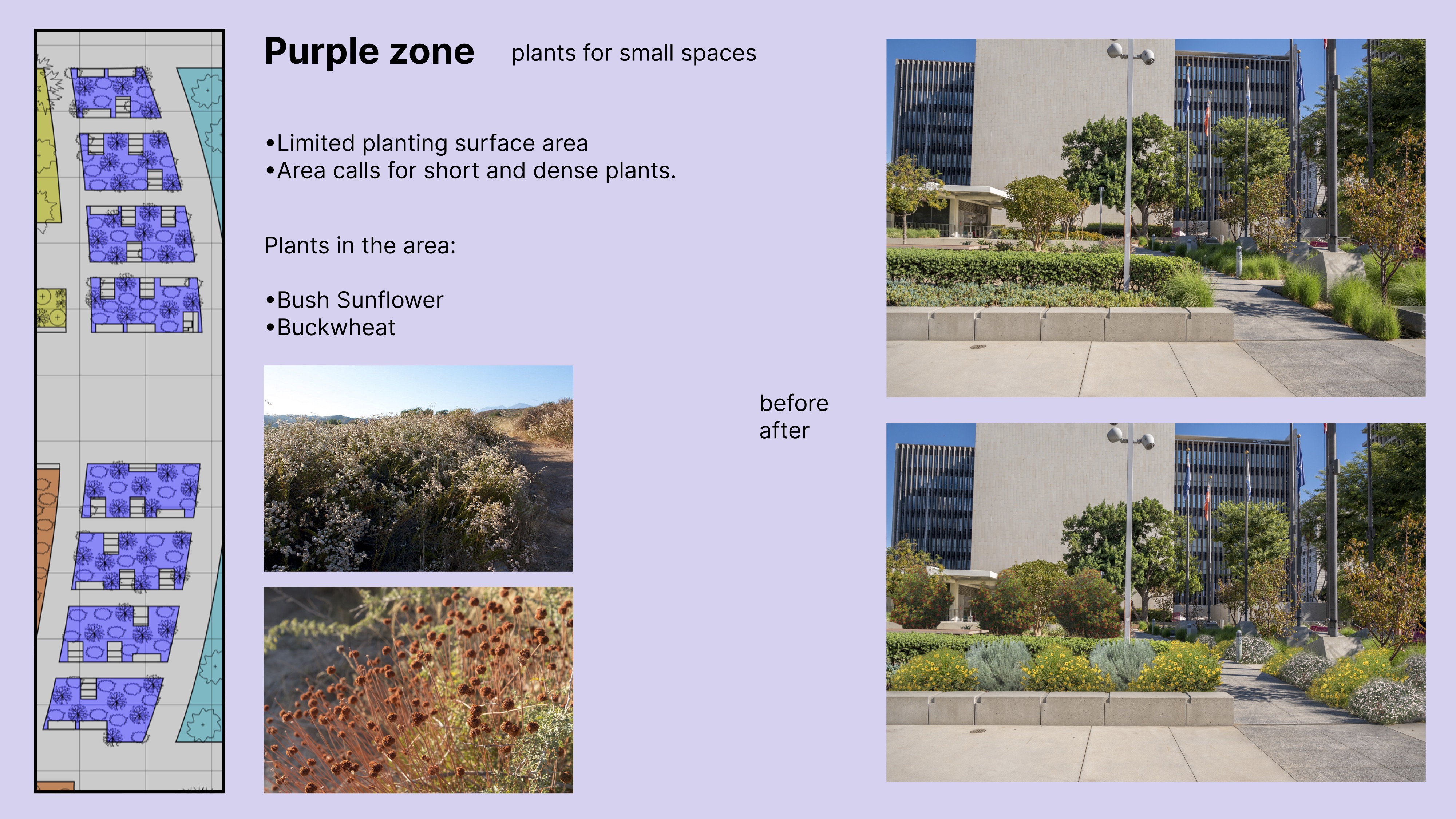 Purple zone plants for small spaces

•Limited planting surface area
•Area calls for short and dense plants.

Plants in the area:

•Bush Sunflower
•Buckwheat

before
after